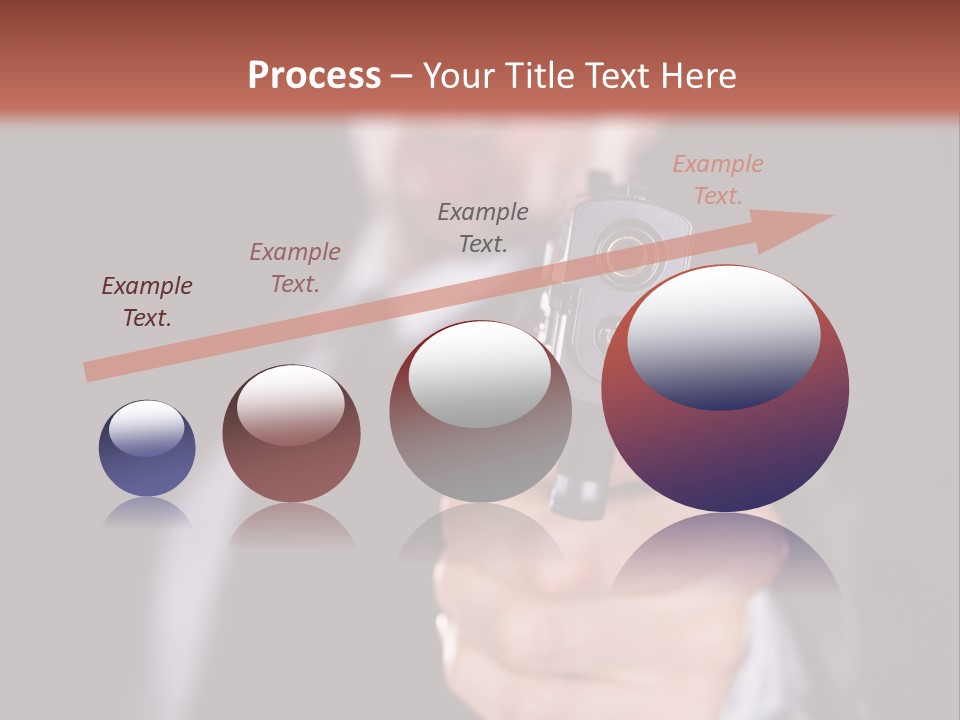 Process – Your Title Text Here

Example Text.

Example Text.

Example Text.

Example Text.